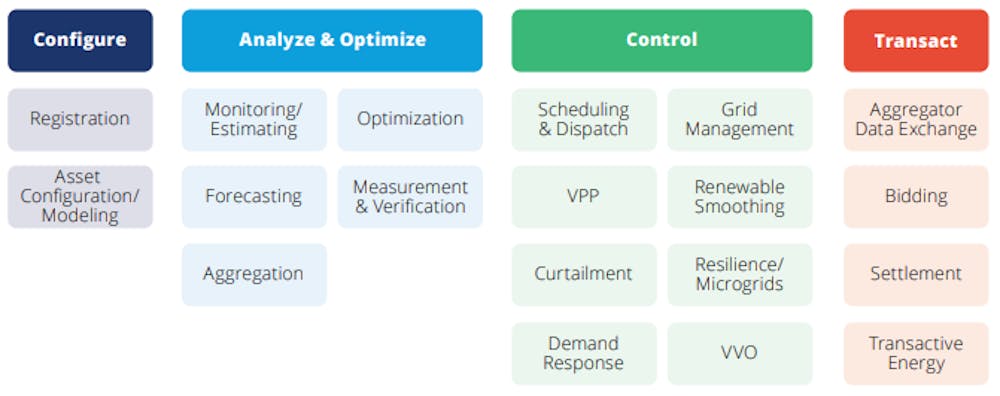 Configure

Registration

Asset Configuration/ Modeling

Analyze & Optimize

Monitoring/ Estimating

Optimization

Forecasting

Measurement & Verification

Aggregation

Control

Scheduling & Dispatch

Grid Management

VPP

Renewable Smoothing

Curtailment

Resilience/ Microgrids

Demand Response

VVO

Transact

Aggregator Data Exchange

Bidding

Settlement

Transactive Energy